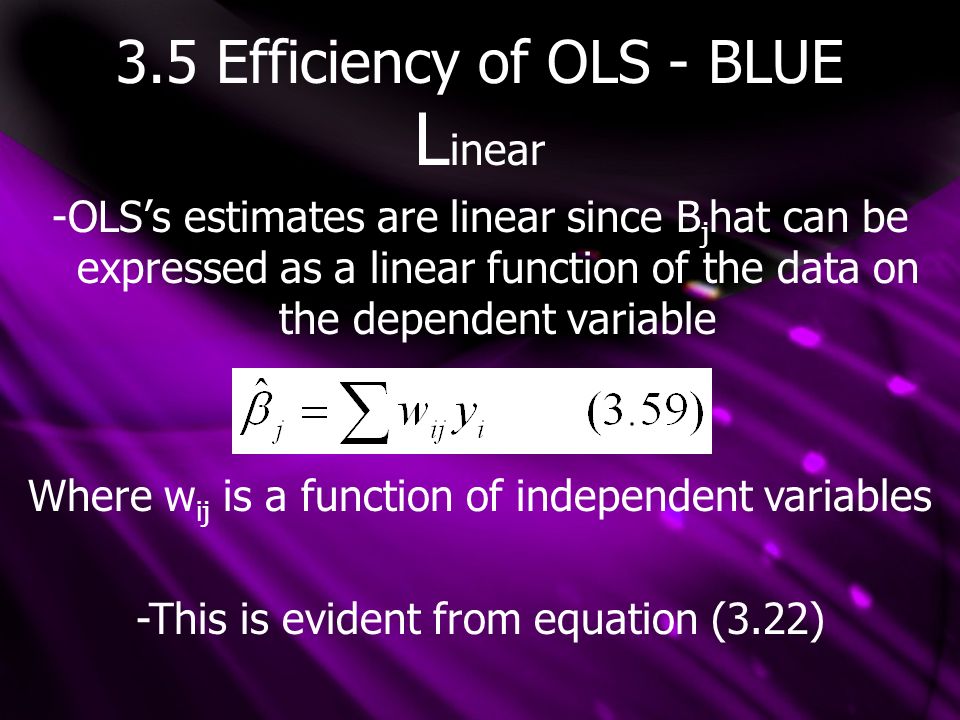 3.5 Efficiency of OLS - BLUE
Linear

-OLS's estimates are linear since $B_j$hat can be expressed as a linear function of the data on the dependent variable

$\hat{\beta}_j = \sum w_{ij} y_i \qquad (3.59)$

Where $w_{ij}$ is a function of independent variables

-This is evident from equation (3.22)